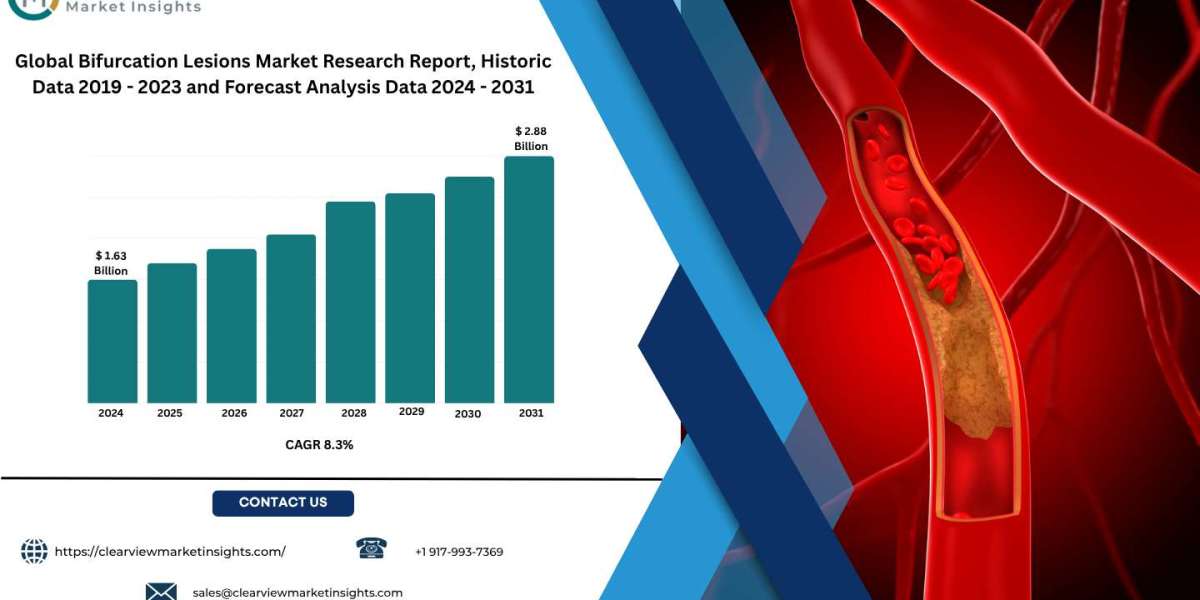 Market Insights

Global Bifurcation Lesions Market Research Report, Historic Data 2019 - 2023 and Forecast Analysis Data 2024 - 2031

$ 2.88 Billion

$ 1.63 Billion

2024 2025 2026 2027 2028 2029 2030 2031

CAGR 8.3%

CONTACT US

https://clearviewmarketinsights.com/

+1 917-993-7369

sales@clearviewmarketinsights.com